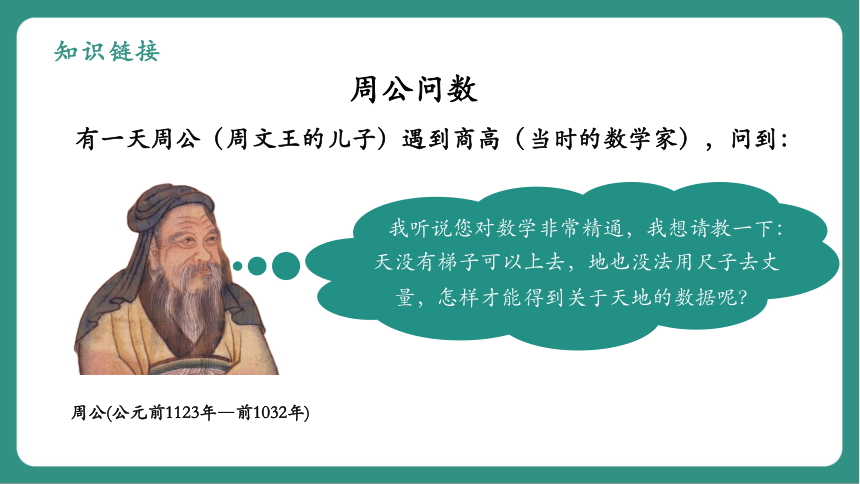 知识链接

周公问数

有一天周公（周文王的儿子）遇到商高（当时的数学家），问到：

我听说您对数学非常精通，我想请教一下：天没有梯子可以上去，地也没法用尺子去丈量，怎样才能得到关于天地的数据呢？

周公(公元前1123年—前1032年)